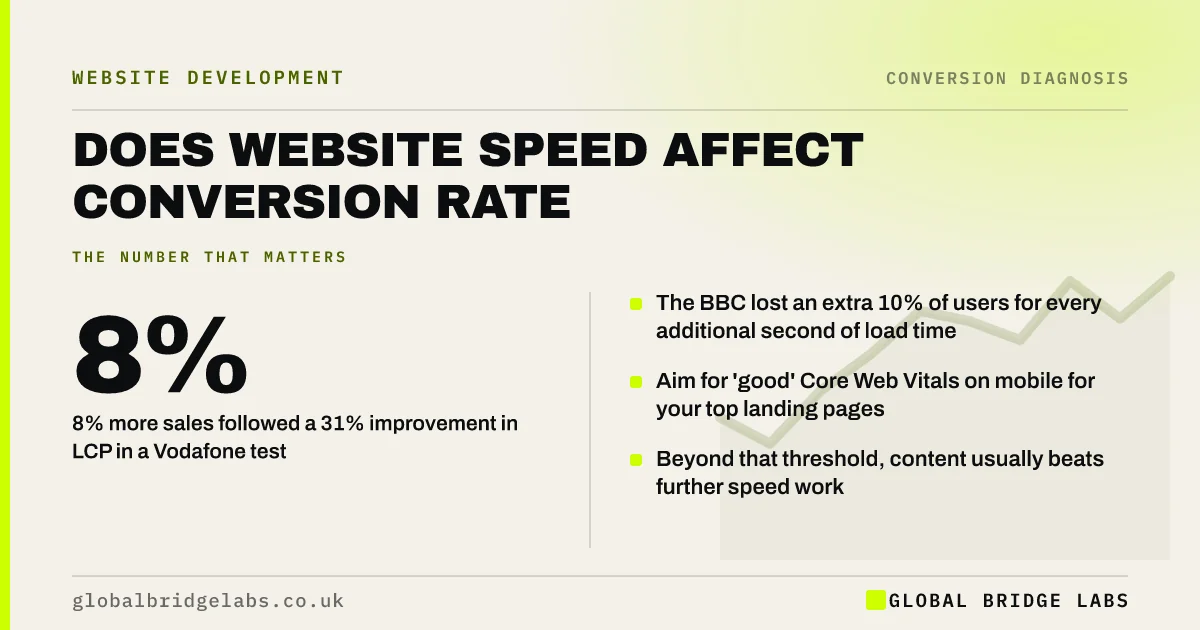 WEBSITE DEVELOPMENT

CONVERSION DIAGNOSIS

DOES WEBSITE SPEED AFFECT CONVERSION RATE

THE NUMBER THAT MATTERS

8%

8% more sales followed a 31% improvement in LCP in a Vodafone test

The BBC lost an extra 10% of users for every additional second of load time

Aim for 'good' Core Web Vitals on mobile for your top landing pages

Beyond that threshold, content usually beats further speed work

globalbridgelabs.co.uk

GLOBAL BRIDGE LABS